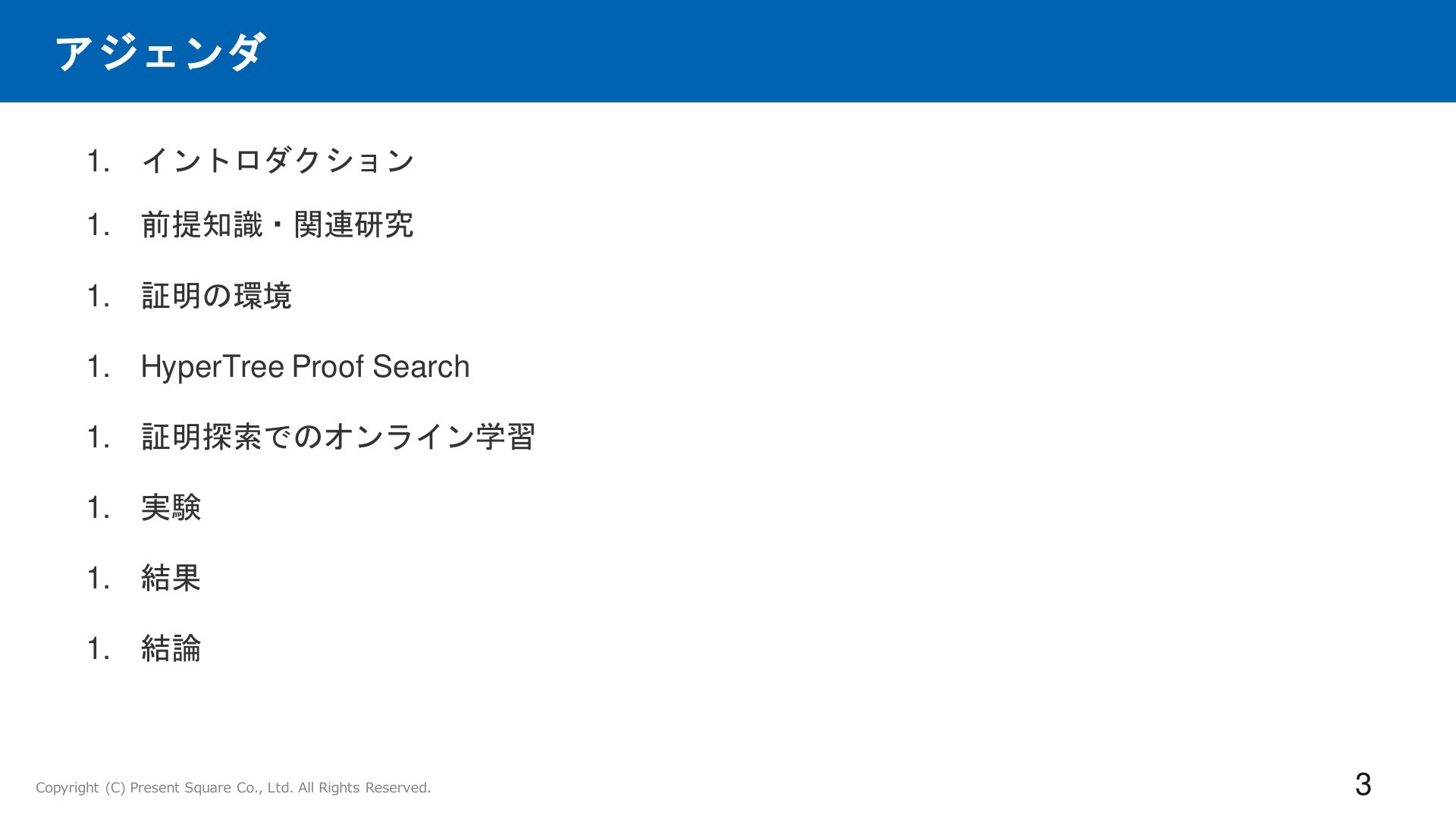 アジェンダ

1. イントロダクション

1. 前提知識・関連研究

1. 証明の環境

1. HyperTree Proof Search

1. 証明探索でのオンライン学習

1. 実験

1. 結果

1. 結論

Copyright (C) Present Square Co., Ltd. All Rights Reserved.

3